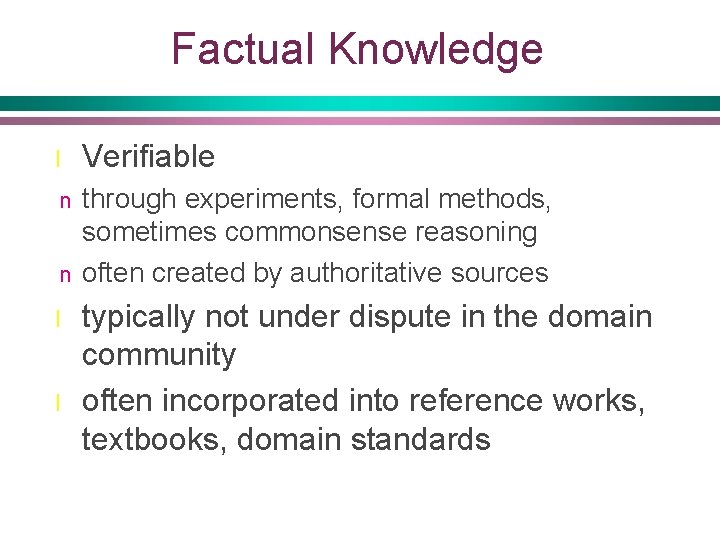 Factual Knowledge

l Verifiable

n through experiments, formal methods, sometimes commonsense reasoning

n often created by authoritative sources

l typically not under dispute in the domain community

l often incorporated into reference works, textbooks, domain standards